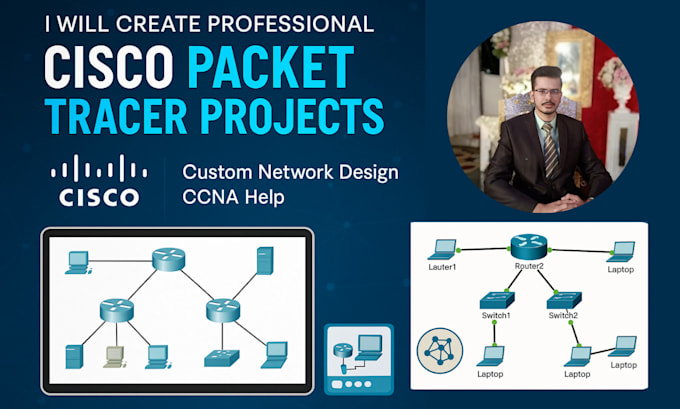 I WILL CREATE PROFESSIONAL
CISCO PACKET TRACER PROJECTS

CISCO

Custom Network Design
CCNA Help

Lauter1
Router2
Laptop
Switch1
Switch2
Laptop
Laptop
Laptop